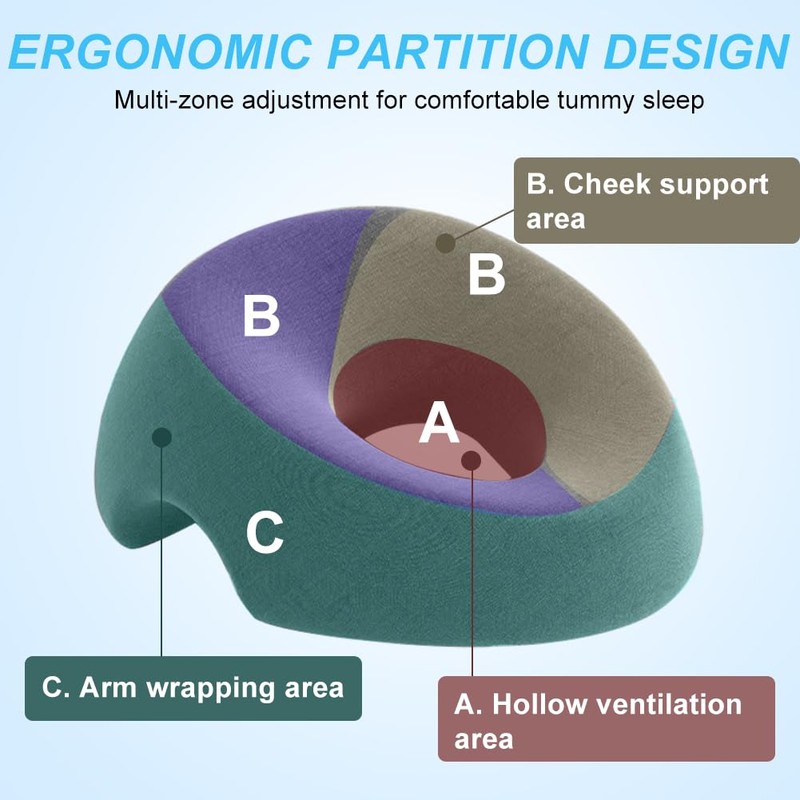 ERGONOMIC PARTITION DESIGN

Multi-zone adjustment for comfortable tummy sleep

B. Cheek support area

B

B

A

C

C. Arm wrapping area

A. Hollow ventilation area